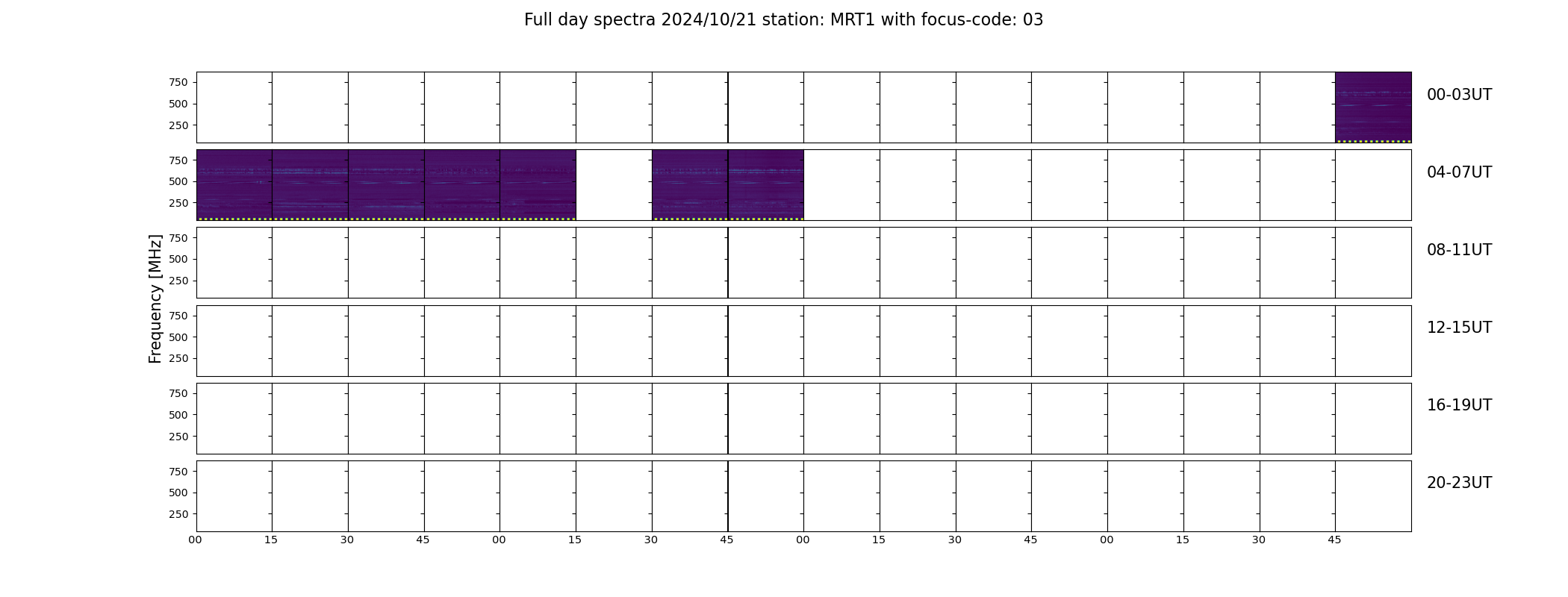 Full day spectra 2024/10/21 station: MRT1 with focus-code: 03

Frequency [MHz]

750
500
250
00-03UT

750
500
250
04-07UT

750
500
250
08-11UT

750
500
250
12-15UT

750
500
250
16-19UT

750
500
250
20-23UT

00 15 30 45 00 15 30 45 00 15 30 45 00 15 30 45